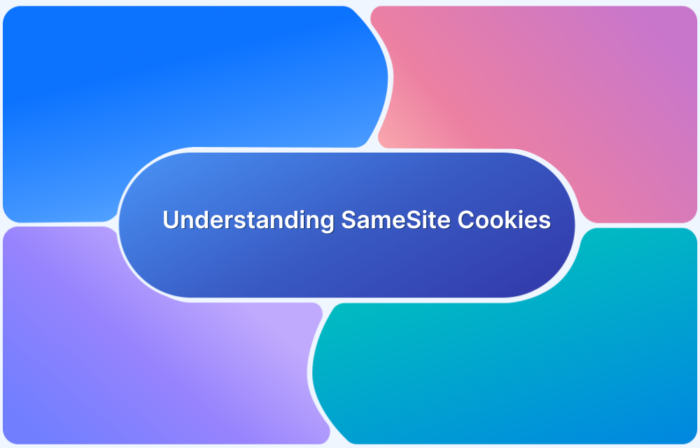 Understanding SameSite Cookies